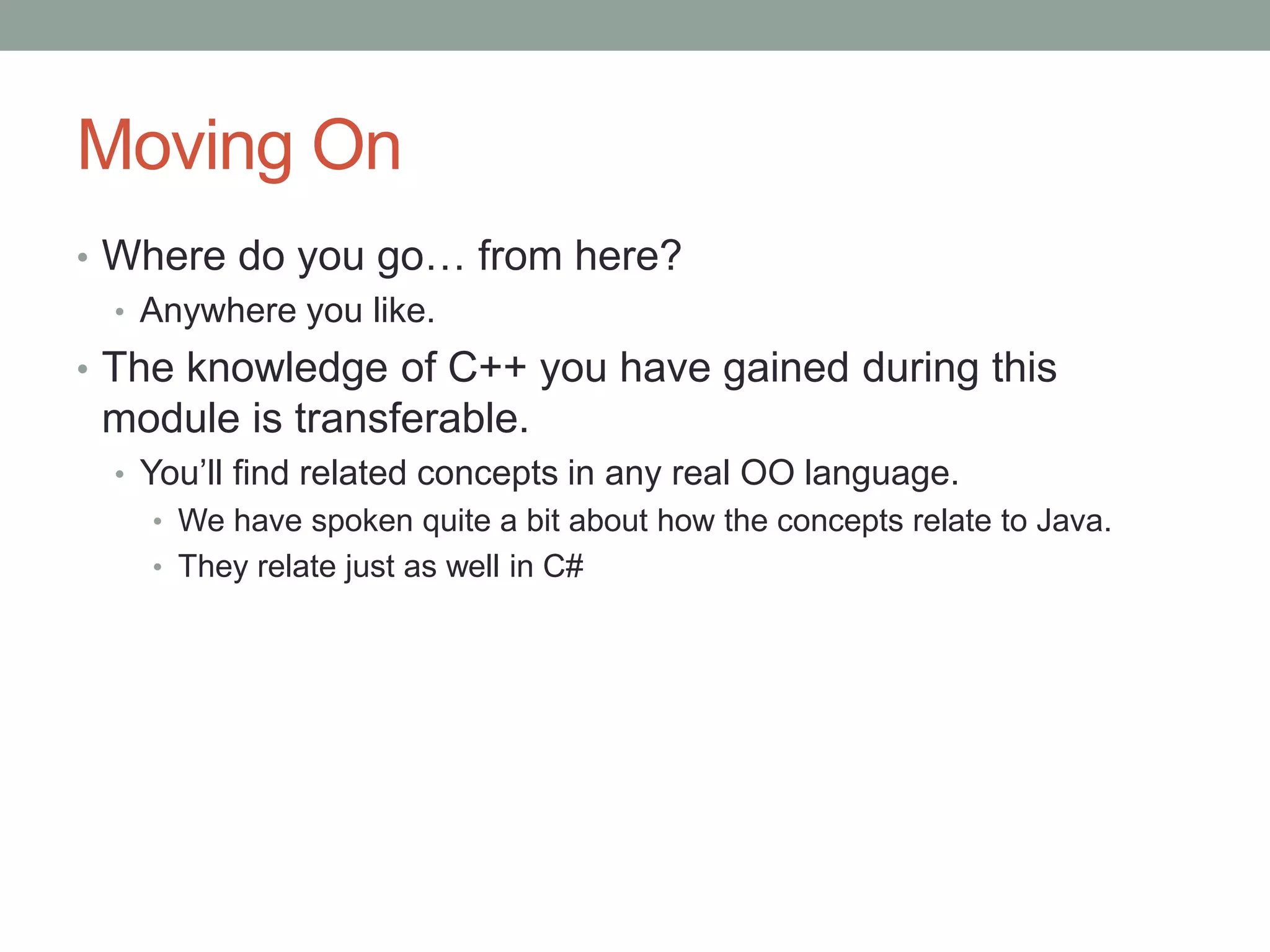 Moving On

• Where do you go… from here?
  • Anywhere you like.
• The knowledge of C++ you have gained during this module is transferable.
  • You'll find related concepts in any real OO language.
    • We have spoken quite a bit about how the concepts relate to Java.
    • They relate just as well in C#